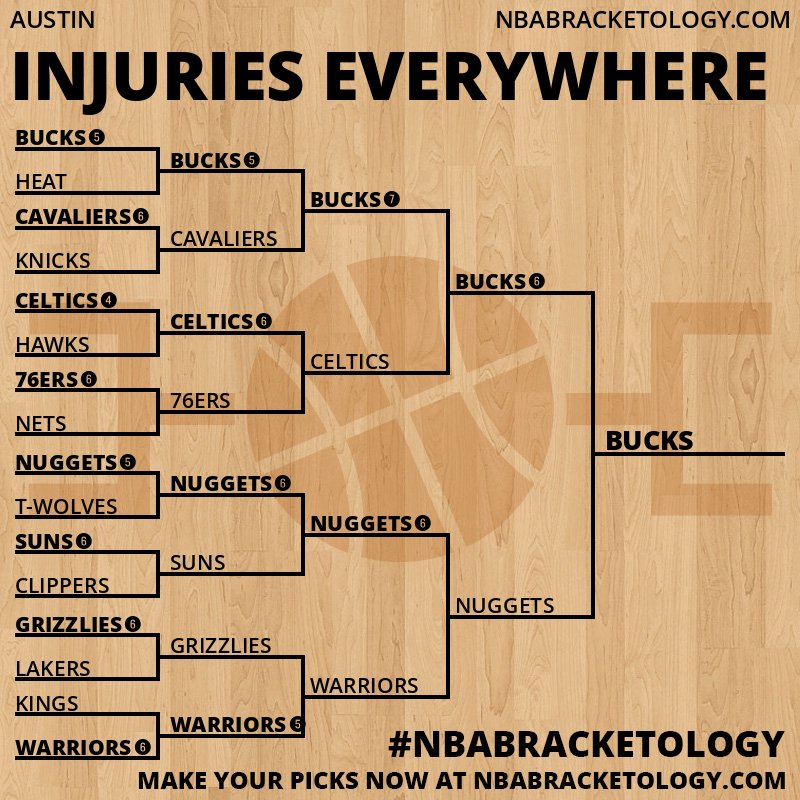 AUSTIN
NBABRACKETOLOGY.COM

INJURIES EVERYWHERE

BUCKS 5
HEAT
CAVALIERS 6
KNICKS
CELTICS 4
HAWKS
76ERS 6
NETS
NUGGETS 5
T-WOLVES
SUNS 6
CLIPPERS
GRIZZLIES 6
LAKERS
KINGS
WARRIORS 6

BUCKS 5
CAVALIERS
CELTICS 6
76ERS
NUGGETS 6
SUNS
GRIZZLIES
WARRIORS 5

BUCKS 7
CELTICS
NUGGETS 6
WARRIORS

BUCKS 6
NUGGETS

BUCKS

#NBABRACKETOLOGY
MAKE YOUR PICKS NOW AT NBABRACKETOLOGY.COM